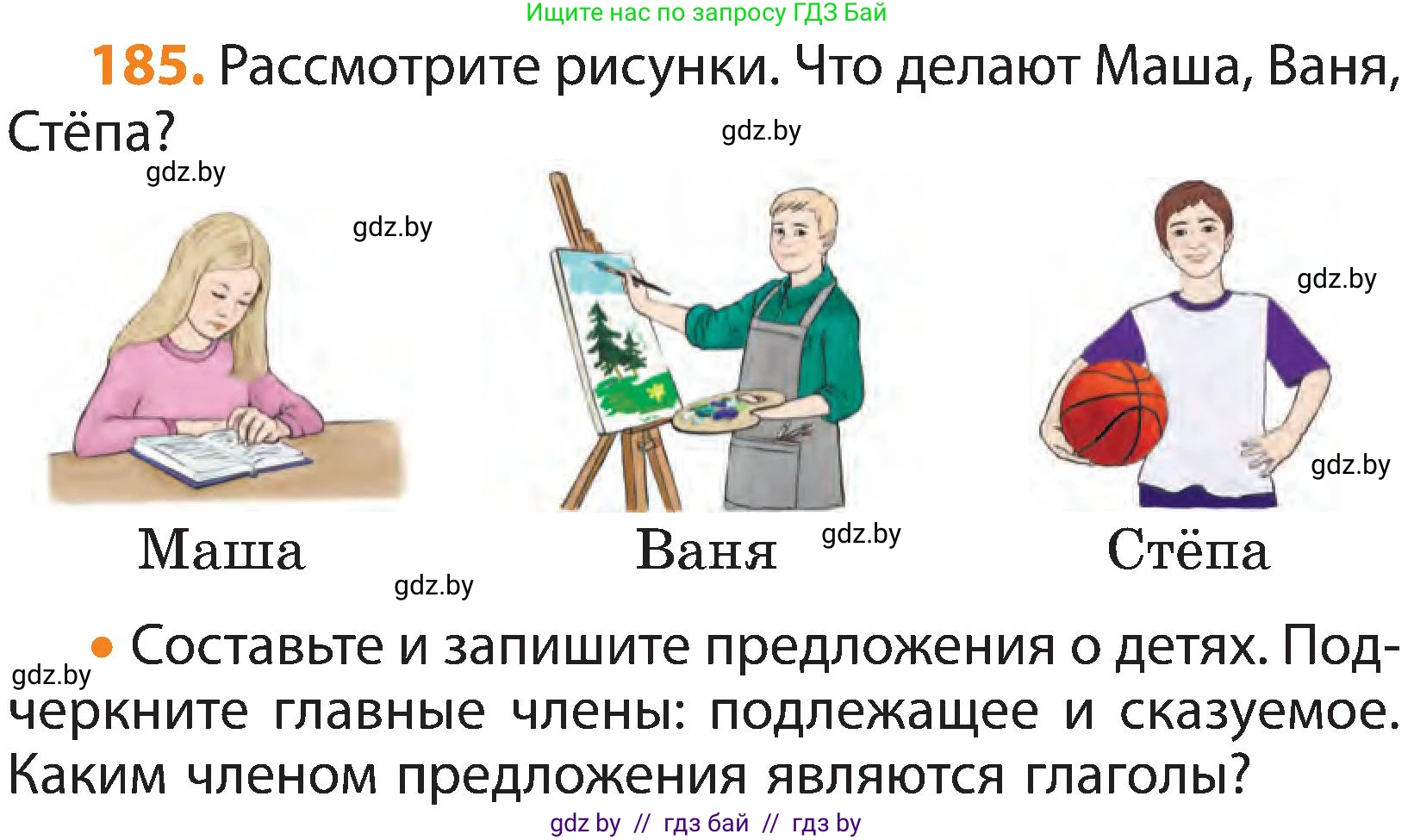 Ищите нас по запросу ГДЗ Бай

185. Рассмотрите рисунки. Что делают Маша, Ваня, Стёпа?

gdz.by gdz.by gdz.by gdz.by gdz.by

Маша Ваня gdz.by Стёпа

gdz.by

gdz.by • Составьте и запишите предложения о детях. Подчеркните главные члены: подлежащее и сказуемое. Каким членом предложения являются глаголы?

gdz by // гдз бай // гдз by